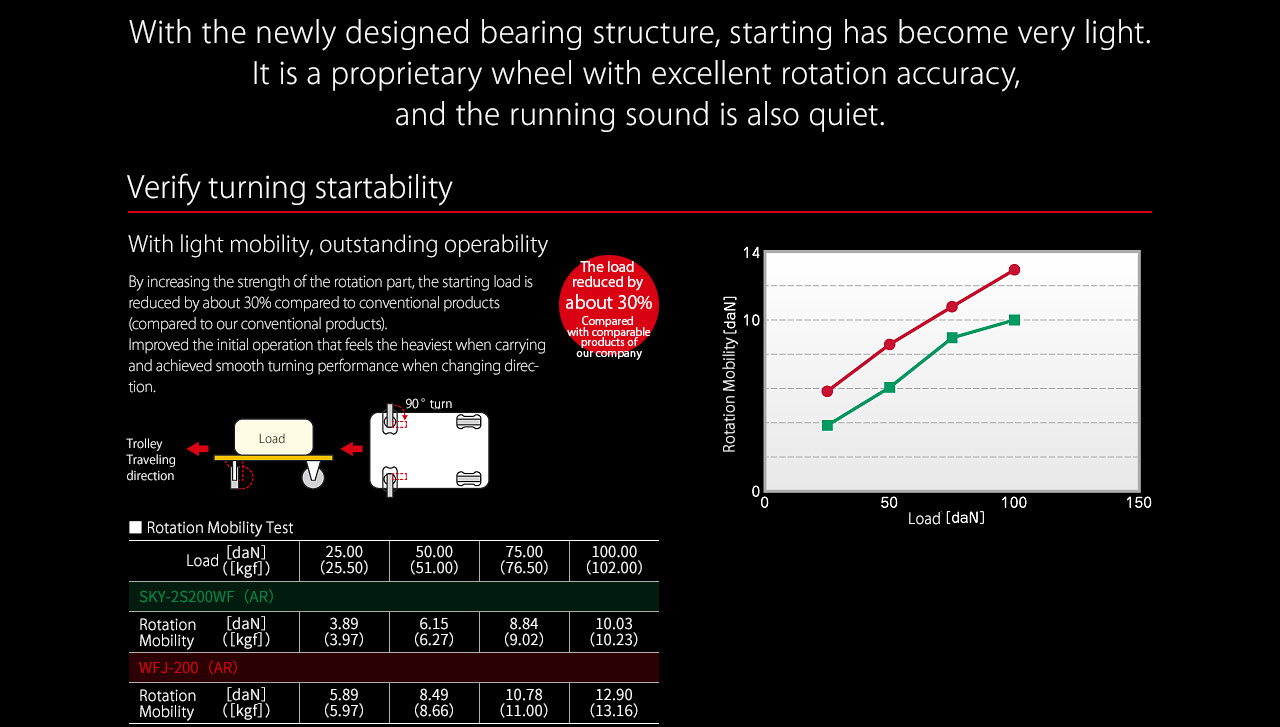 With the newly designed bearing structure, starting has become very light.
It is a proprietary wheel with excellent rotation accuracy,
and the running sound is also quiet.

Verify turning startability

With light mobility, outstanding operability

By increasing the strength of the rotation part, the starting load is reduced by about 30% compared to conventional products (compared to our conventional products).
Improved the initial operation that feels the heaviest when carrying and achieved smooth turning performance when changing direction.

The load reduced by about 30% Compared with comparable products of our company

Trolley Traveling direction

Load

90° turn

■ Rotation Mobility Test

| Load [daN] ([kgf]) | 25.00 (25.50) | 50.00 (51.00) | 75.00 (76.50) | 100.00 (102.00) |
|---|---|---|---|---|
| SKY-2S200WF (AR) | | | | |
| Rotation Mobility [daN] ([kgf]) | 3.89 (3.97) | 6.15 (6.27) | 8.84 (9.02) | 10.03 (10.23) |
| WFJ-200 (AR) | | | | |
| Rotation Mobility [daN] ([kgf]) | 5.89 (5.97) | 8.49 (8.66) | 10.78 (11.00) | 12.90 (13.16) |

14
10
0
Rotation Mobility [daN]
0 50 100 150
Load [daN]